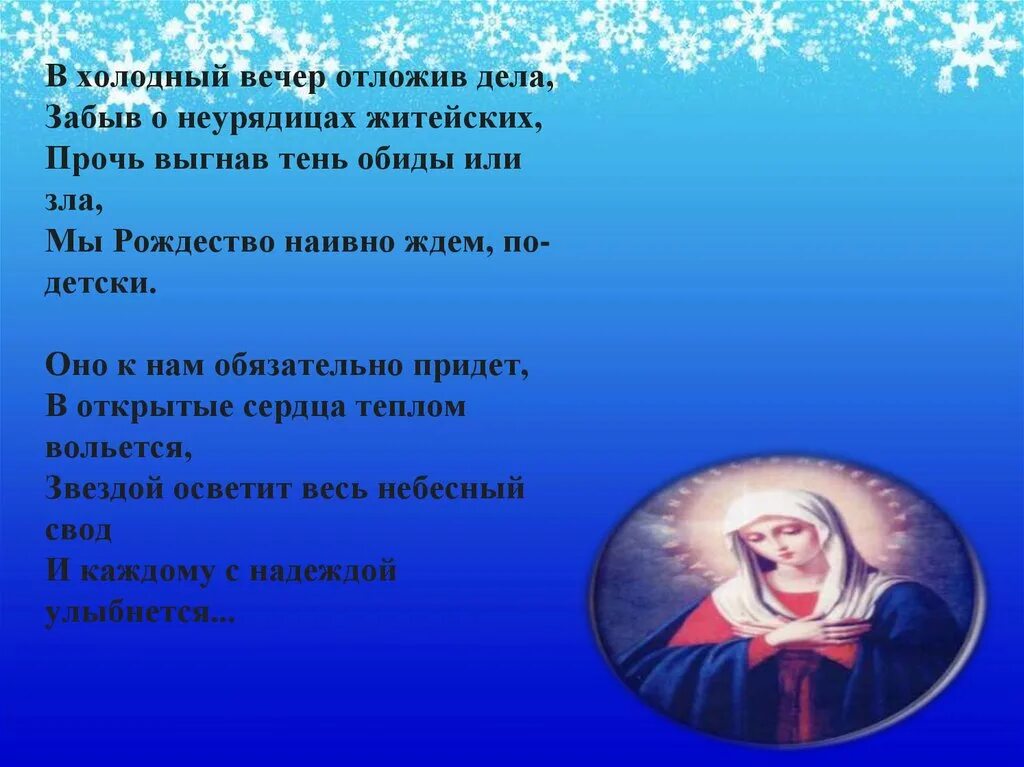 В холодный вечер отложив дела,
Забыв о неурядицах житейских,
Прочь выгнав тень обиды или зла,
Мы Рождество наивно ждем, по-детски.

Оно к нам обязательно придет,
В открытые сердца теплом вольется,
Звездой осветит весь небесный свод
И каждому с надеждой улыбнется...